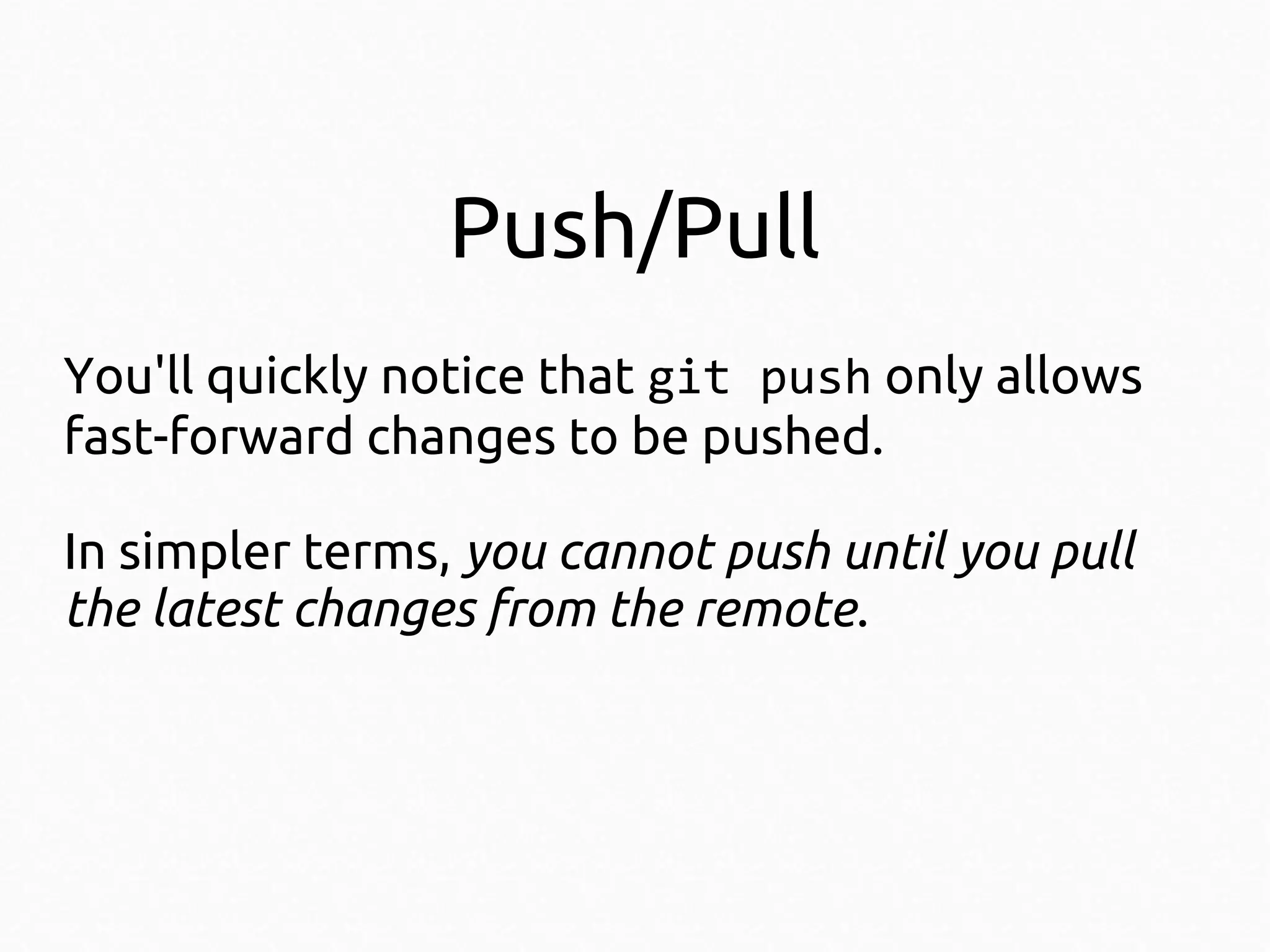 Push/Pull

You'll quickly notice that git push only allows fast-forward changes to be pushed.

In simpler terms, you cannot push until you pull the latest changes from the remote.